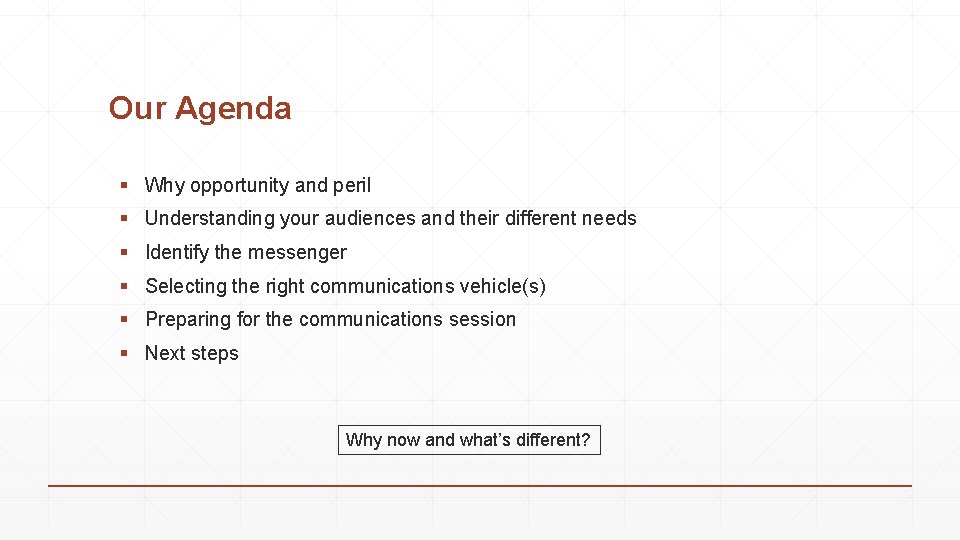 Our Agenda

• Why opportunity and peril
• Understanding your audiences and their different needs
• Identify the messenger
• Selecting the right communications vehicle(s)
• Preparing for the communications session
• Next steps

Why now and what's different?